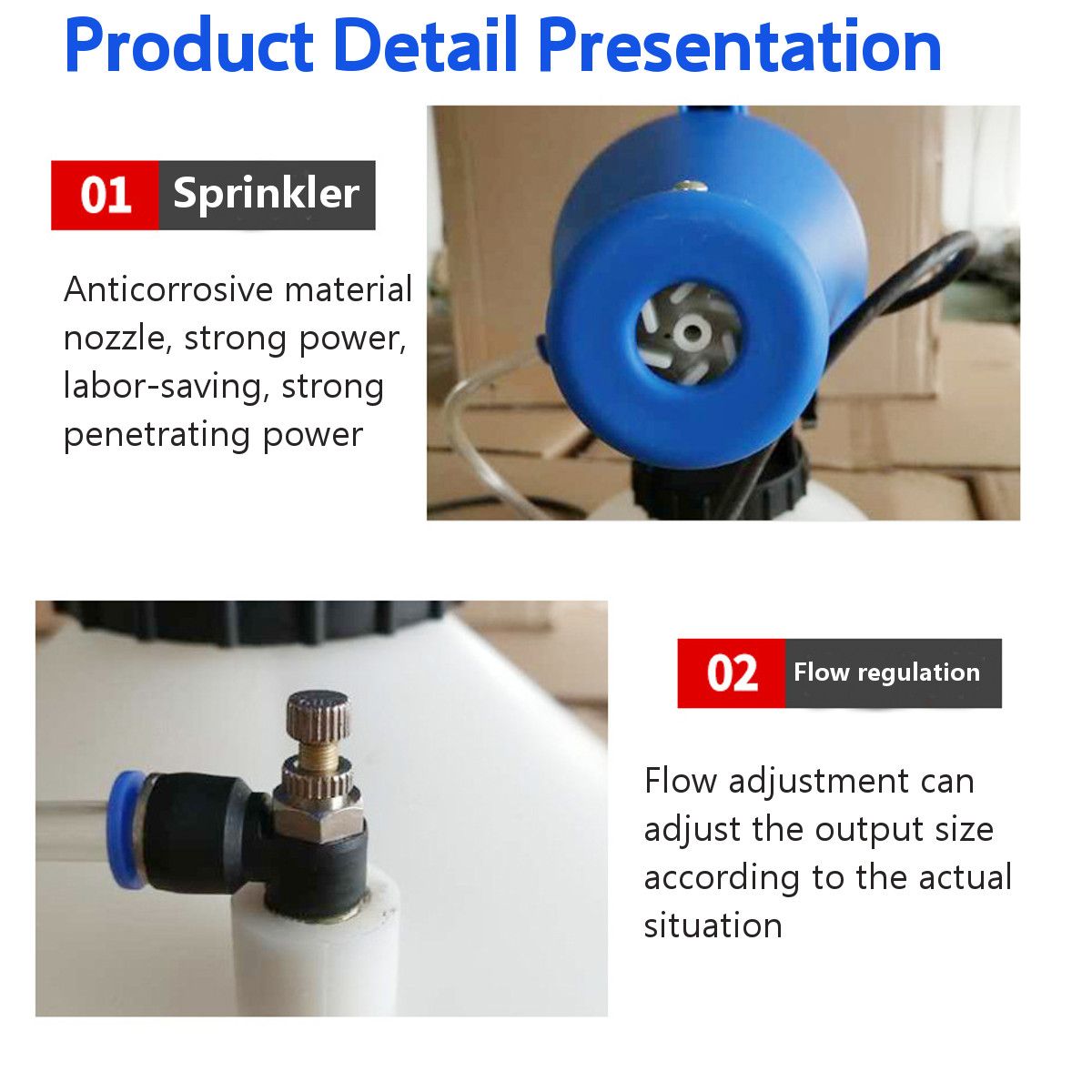 Product Detail Presentation

01 Sprinkler

Anticorrosive material nozzle, strong power, labor-saving, strong penetrating power

02 Flow regulation

Flow adjustment can adjust the output size according to the actual situation